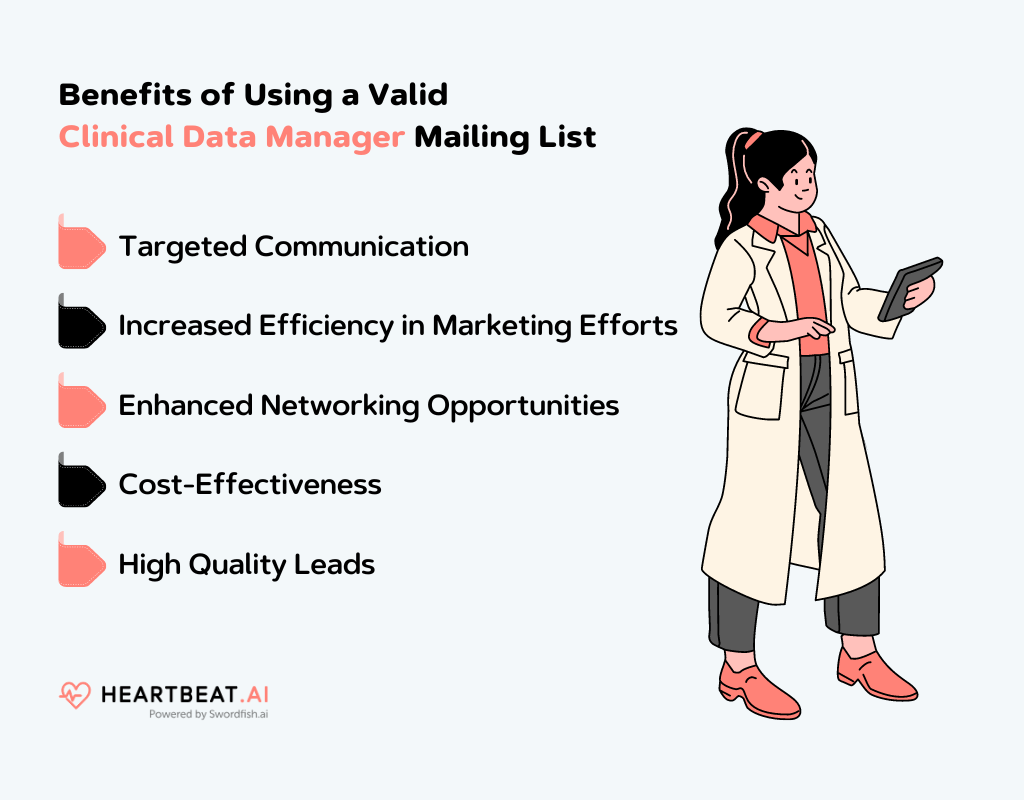 Benefits of Using a Valid Clinical Data Manager Mailing List

Targeted Communication

Increased Efficiency in Marketing Efforts

Enhanced Networking Opportunities

Cost-Effectiveness

High Quality Leads

HEARTBEAT.AI
Powered by Swordfish.ai